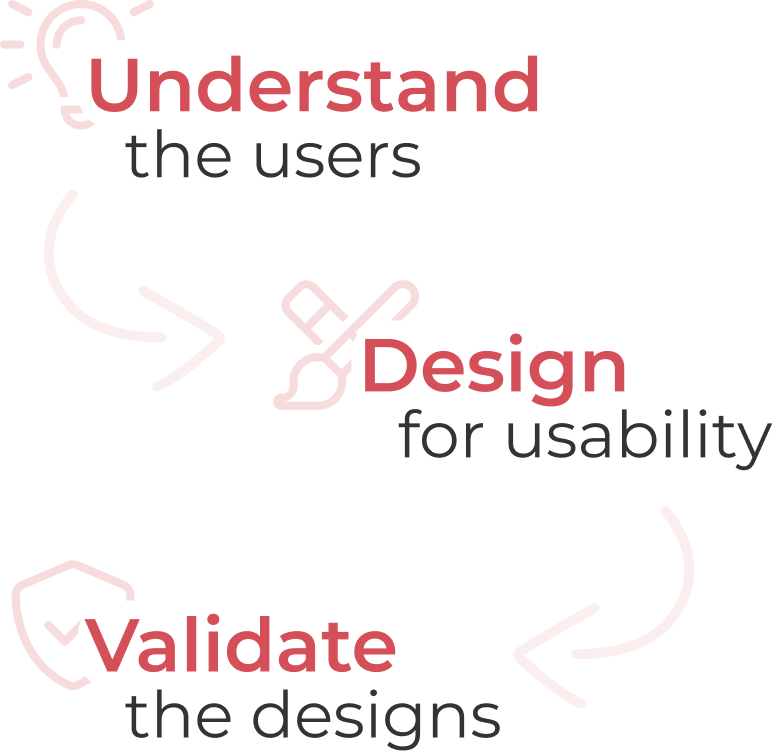 Understand
the users

Design
for usability

Validate
the designs